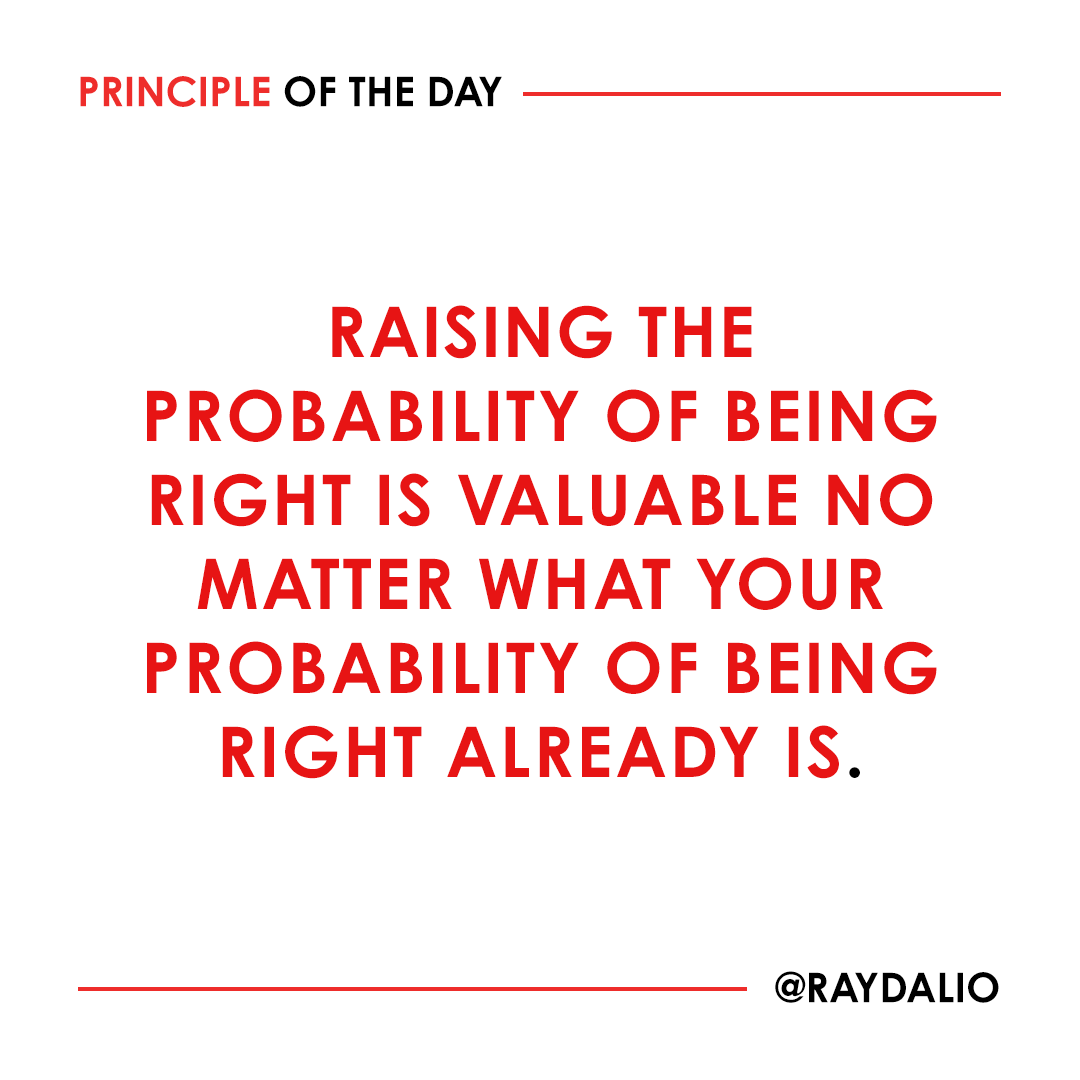 PRINCIPLE OF THE DAY

RAISING THE PROBABILITY OF BEING RIGHT IS VALUABLE NO MATTER WHAT YOUR PROBABILITY OF BEING RIGHT ALREADY IS.

@RAYDALIO